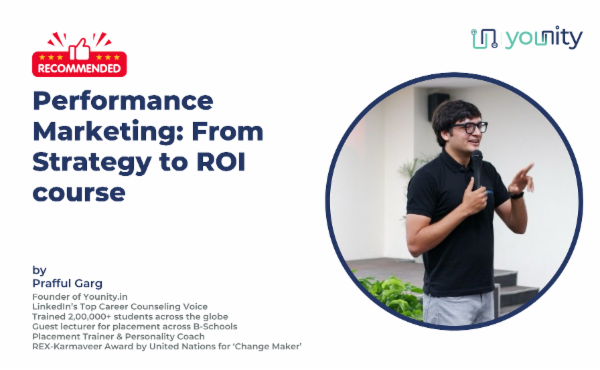 RECOMMENDED

younity

Performance Marketing: From Strategy to ROI course

by
Prafful Garg
Founder of Younity.in
LinkedIn's Top Career Counseling Voice
Trained 2,00,000+ students across the globe
Guest lecturer for placement across B-Schools
Placement Trainer & Personality Coach
REX-Karmaveer Award by United Nations for 'Change Maker'